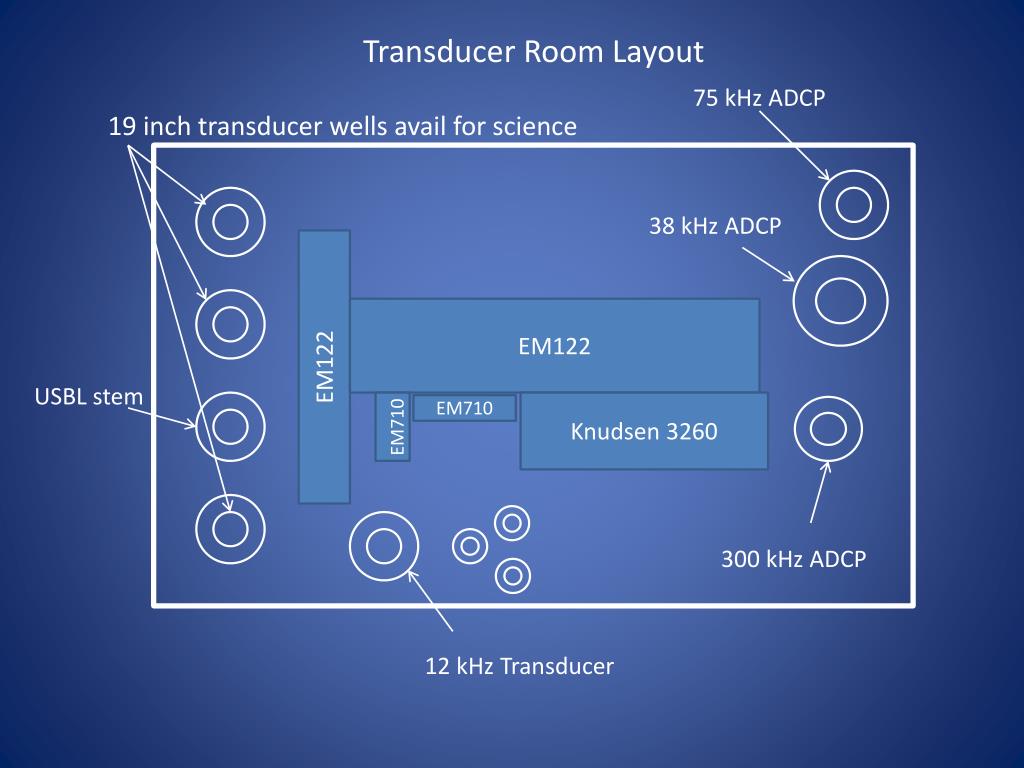 Transducer Room Layout

75 kHz ADCP

19 inch transducer wells avail for science

38 kHz ADCP

EM122

EM122

USBL stem

EM710

EM710

Knudsen 3260

300 kHz ADCP

12 kHz Transducer